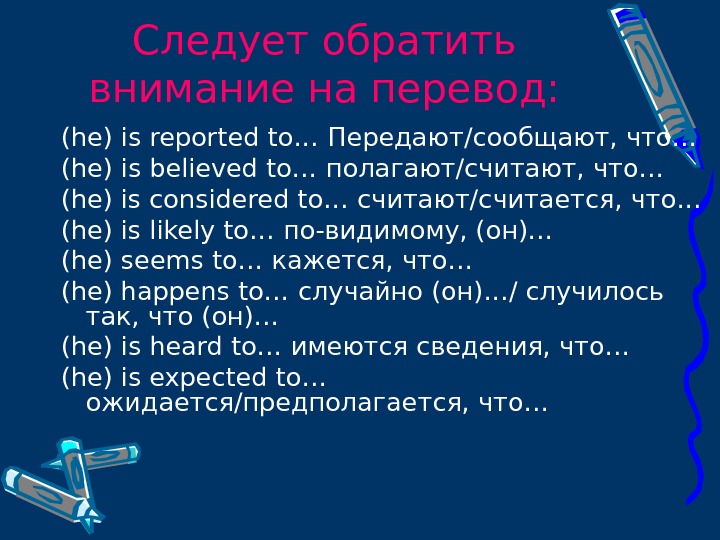 Следует обратить внимание на перевод:

(he) is reported to… Передают/сообщают, что…
(he) is believed to… полагают/считают, что…
(he) is considered to… считают/считается, что…
(he) is likely to… по-видимому, (он)…
(he) seems to… кажется, что…
(he) happens to… случайно (он)…/ случилось так, что (он)…
(he) is heard to… имеются сведения, что…
(he) is expected to… ожидается/предполагается, что…